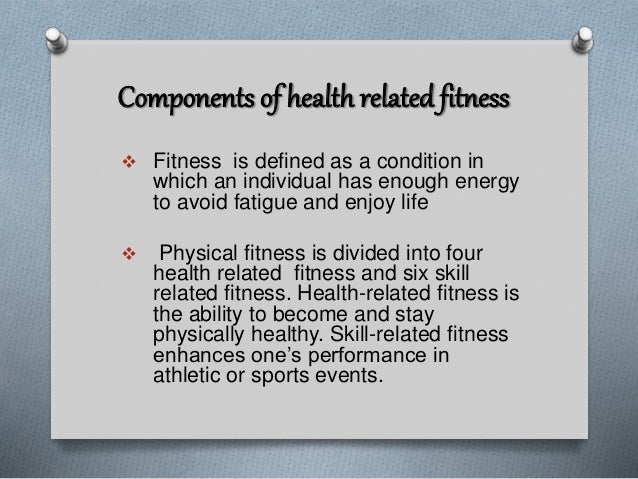 Components of health related fitness

❖ Fitness is defined as a condition in which an individual has enough energy to avoid fatigue and enjoy life

❖ Physical fitness is divided into four health related fitness and six skill related fitness. Health-related fitness is the ability to become and stay physically healthy. Skill-related fitness enhances one's performance in athletic or sports events.